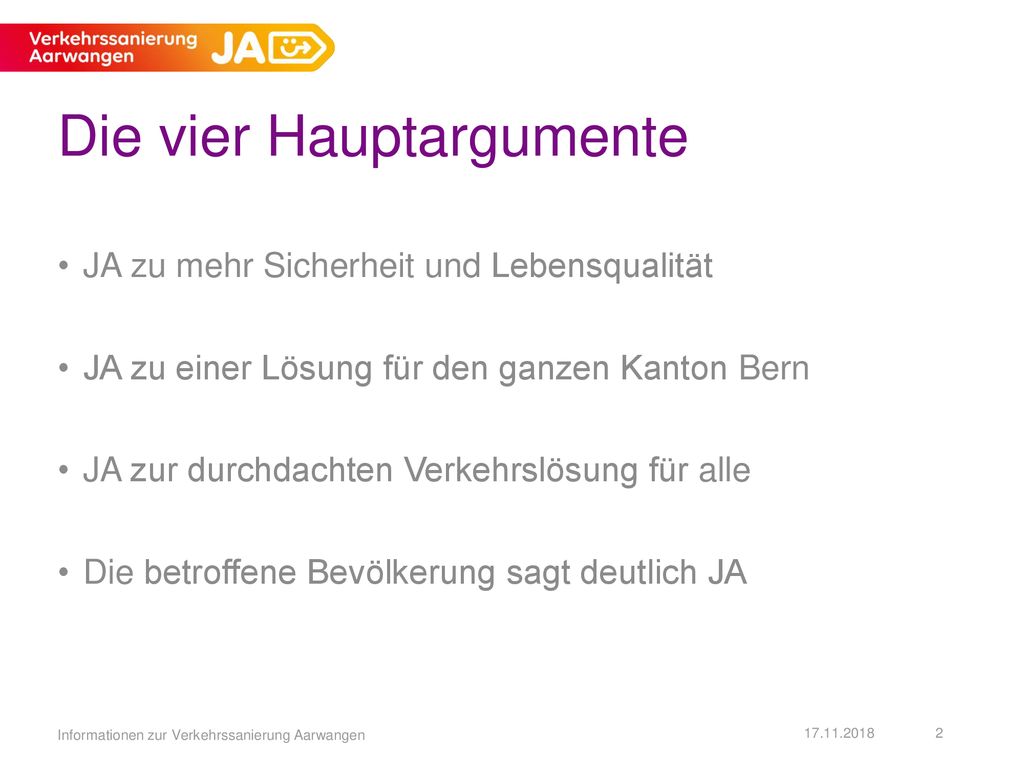 Verkehrssanierung Aarwangen JA

Die vier Hauptargumente

• JA zu mehr Sicherheit und Lebensqualität

• JA zu einer Lösung für den ganzen Kanton Bern

• JA zur durchdachten Verkehrslösung für alle

• Die betroffene Bevölkerung sagt deutlich JA

Informationen zur Verkehrssanierung Aarwangen 17.11.2018 2